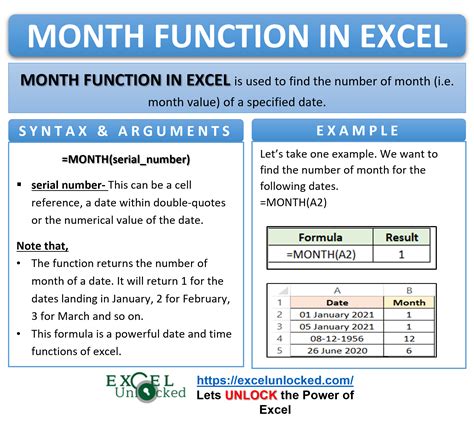 MONTH FUNCTION IN EXCEL

MONTH FUNCTION IN EXCEL is used to find the number of month (i.e. month value) of a specified date.

SYNTAX & ARGUMENTS

=MONTH(serial_number)

▪ serial number- This can be a cell reference, a date within double-quotes or the numerical value of the date.

Note that,

• The function returns the number of month of a date. It will return 1 for the dates landing in January, 2 for February, 3 for March and so on.

• This formula is a powerful date and time functions of excel.

EXAMPLE

Let's take one example. We want to find the number of month for the following dates.
=MONTH(A2)

| Formula | Result |
|---|---|
| =MONTH(A2) | 1 |

| | A | B |
|---|---|---|
| 1 | Date | Month |
| 2 | 01 January 2021 | 1 |
| 3 | 05 January 2021 | 1 |
| 4 | 08-12-1956 | 12 |
| 5 | 26 June 2020 | 6 |

EXCEL Unlocked

https://excelunlocked.com/
Lets UNLOCK the Power of Excel